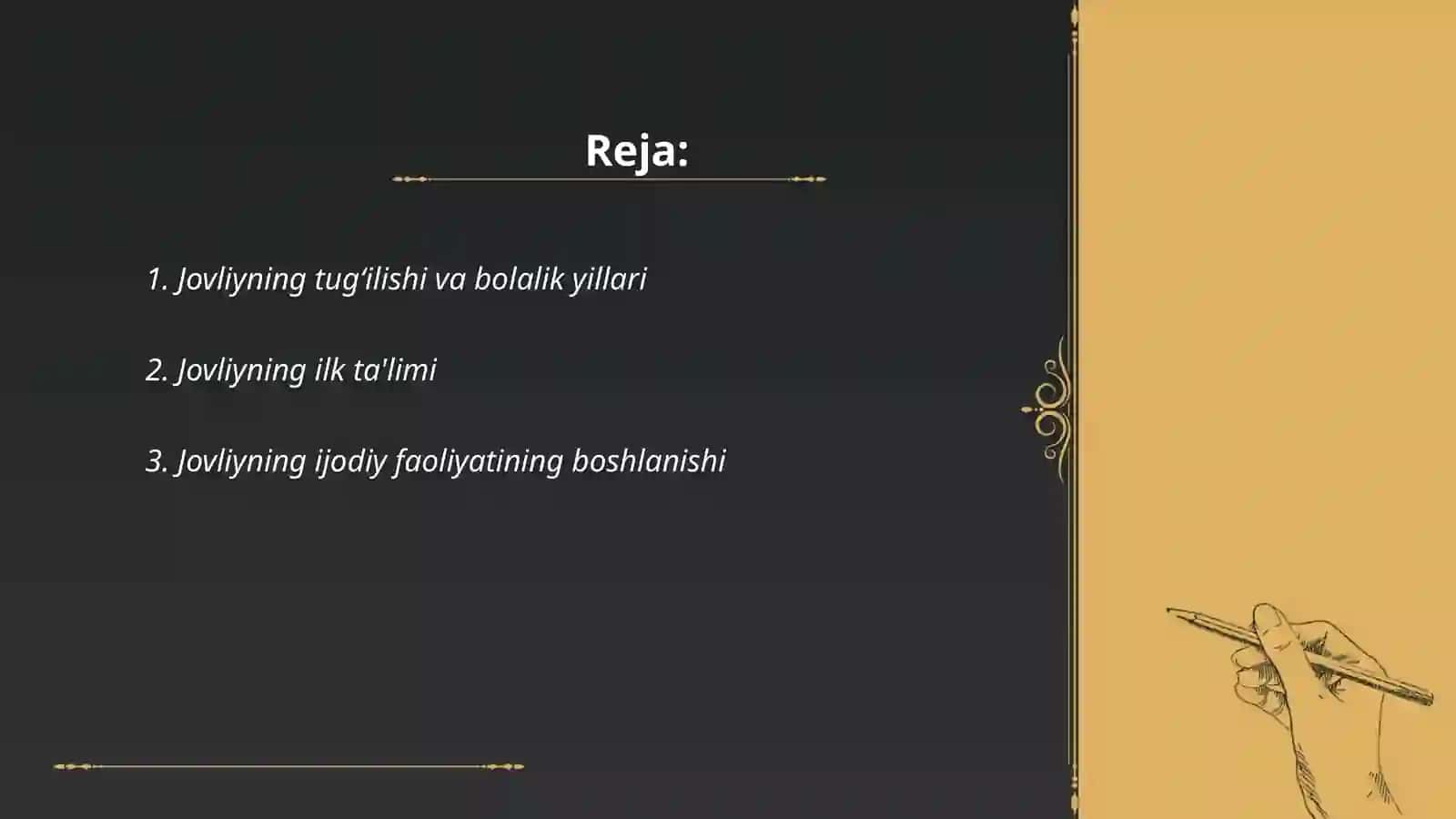 Reja:

1. Jovliyning tug‘ilishi va bolalik yillari

2. Jovliyning ilk ta'limi

3. Jovliyning ijodiy faoliyatining boshlanishi